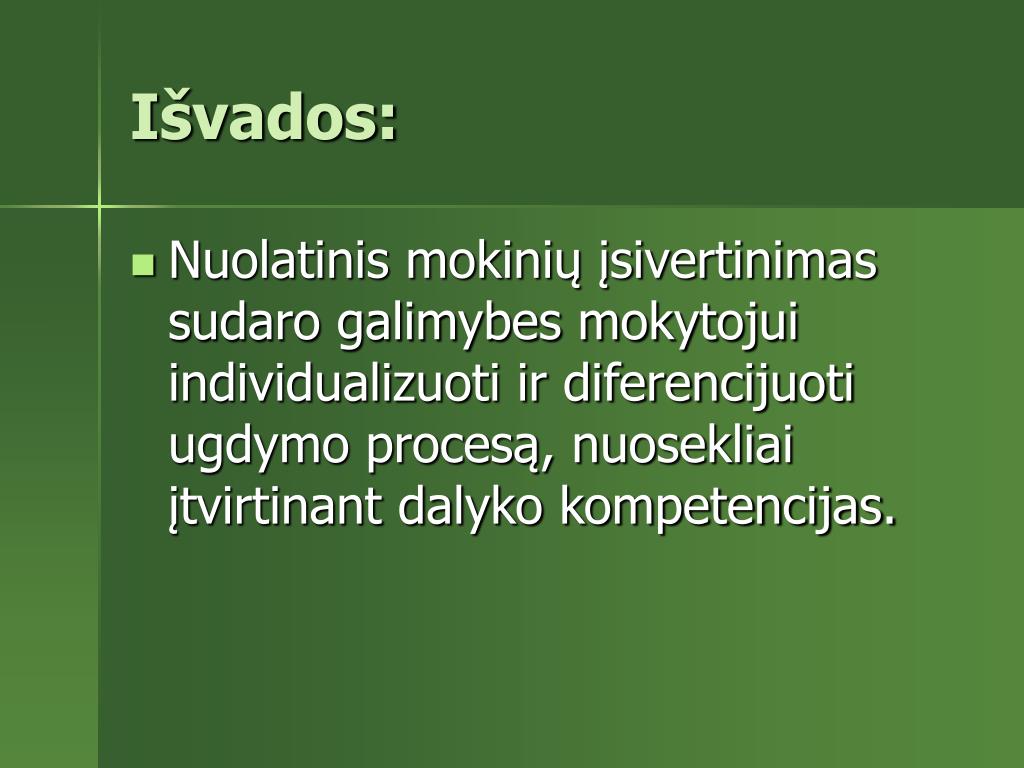 Išvados:

Nuolatinis mokinių įsivertinimas sudaro galimybes mokytojui individualizuoti ir diferencijuoti ugdymo procesą, nuosekliai įtvirtinant dalyko kompetencijas.